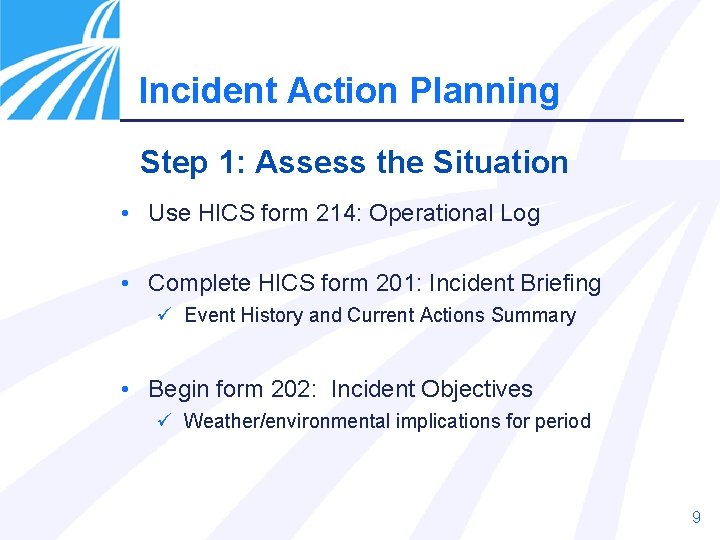 Incident Action Planning

Step 1: Assess the Situation

• Use HICS form 214: Operational Log

• Complete HICS form 201: Incident Briefing
✓ Event History and Current Actions Summary

• Begin form 202: Incident Objectives
✓ Weather/environmental implications for period

9